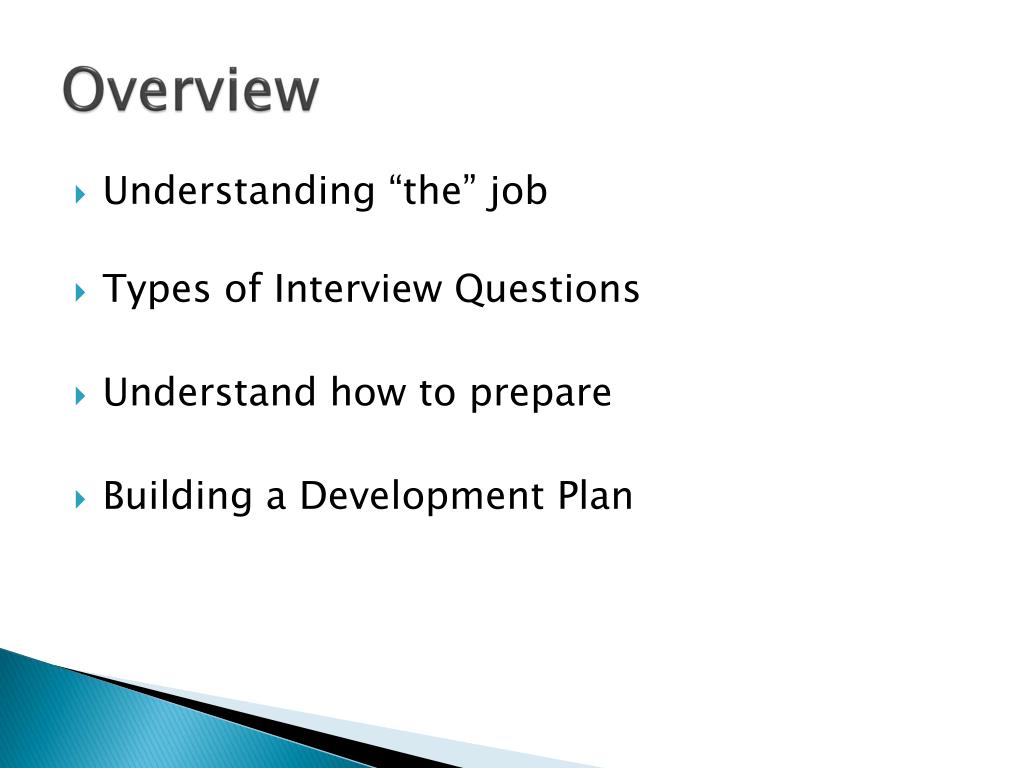 Overview

Understanding “the” job

Types of Interview Questions

Understand how to prepare

Building a Development Plan